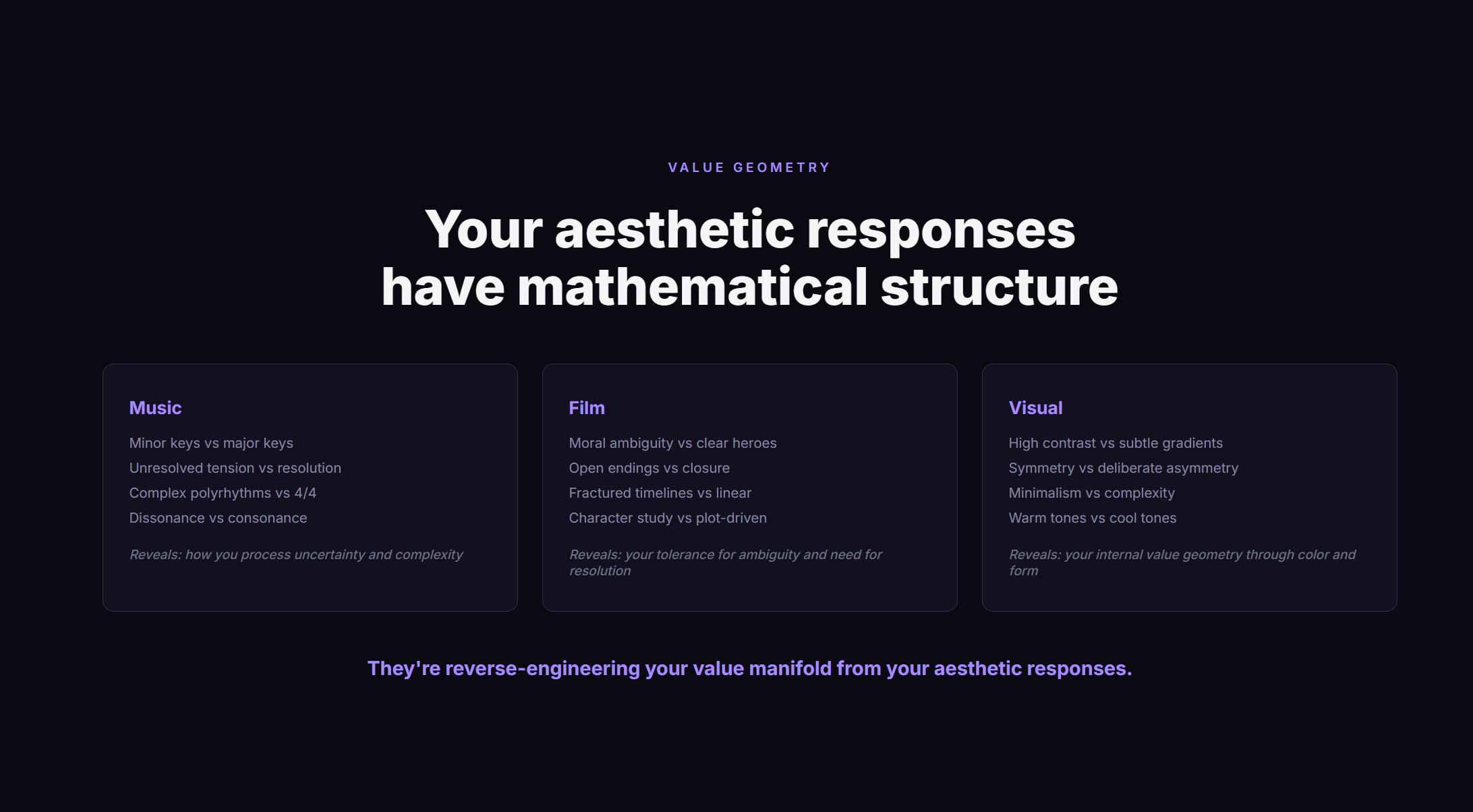 VALUE GEOMETRY

Your aesthetic responses have mathematical structure

Music

Minor keys vs major keys
Unresolved tension vs resolution
Complex polyrhythms vs 4/4
Dissonance vs consonance

Reveals: how you process uncertainty and complexity

Film

Moral ambiguity vs clear heroes
Open endings vs closure
Fractured timelines vs linear
Character study vs plot-driven

Reveals: your tolerance for ambiguity and need for resolution

Visual

High contrast vs subtle gradients
Symmetry vs deliberate asymmetry
Minimalism vs complexity
Warm tones vs cool tones

Reveals: your internal value geometry through color and form

They're reverse-engineering your value manifold from your aesthetic responses.